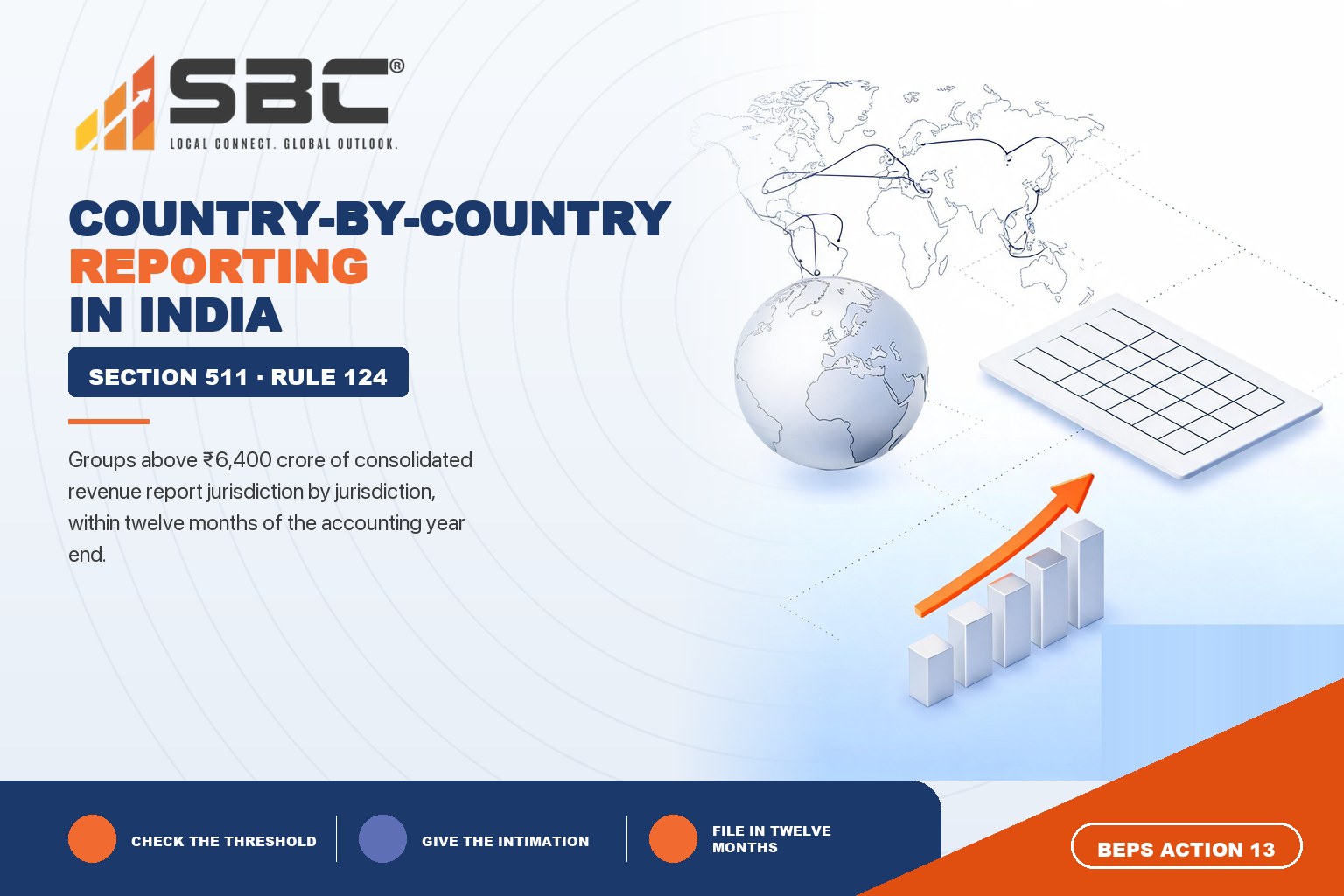 SBC®
LOCAL CONNECT. GLOBAL OUTLOOK.

COUNTRY-BY-COUNTRY
REPORTING
IN INDIA

SECTION 511 · RULE 124

Groups above ₹6,400 crore of consolidated revenue report jurisdiction by jurisdiction, within twelve months of the accounting year end.

CHECK THE THRESHOLD

GIVE THE INTIMATION

FILE IN TWELVE MONTHS

BEPS ACTION 13